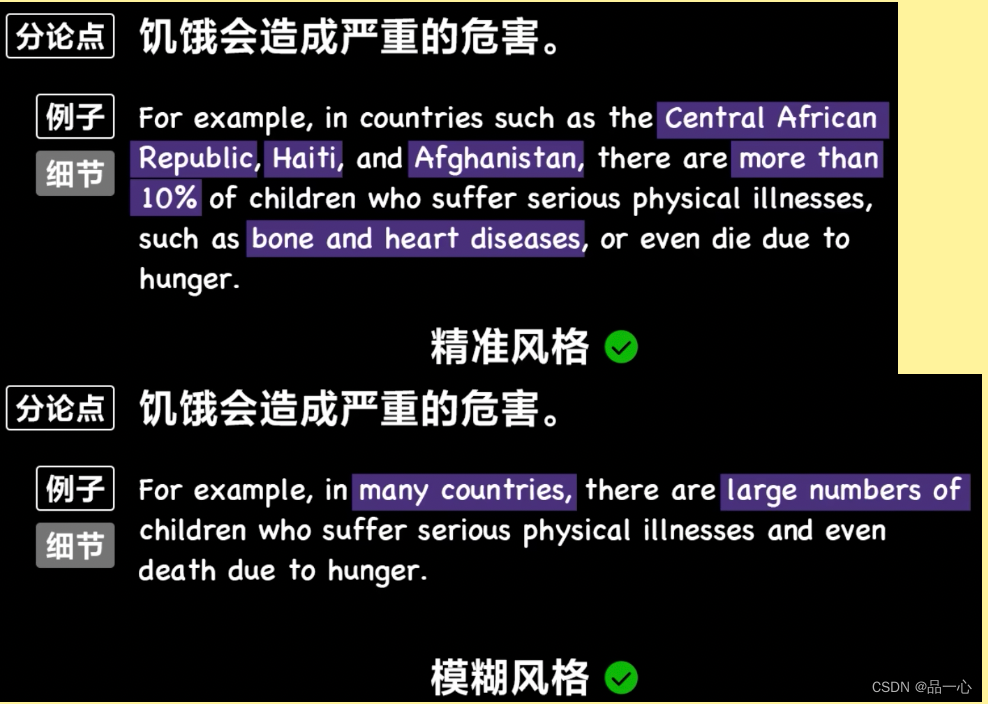 分论点 饥饿会造成严重的危害。

例子
细节
For example, in countries such as the Central African Republic, Haiti, and Afghanistan, there are more than 10% of children who suffer serious physical illnesses, such as bone and heart diseases, or even die due to hunger.

精准风格

分论点 饥饿会造成严重的危害。

例子
细节
For example, in many countries, there are large numbers of children who suffer serious physical illnesses and even death due to hunger.

模糊风格

CSDN @品一心